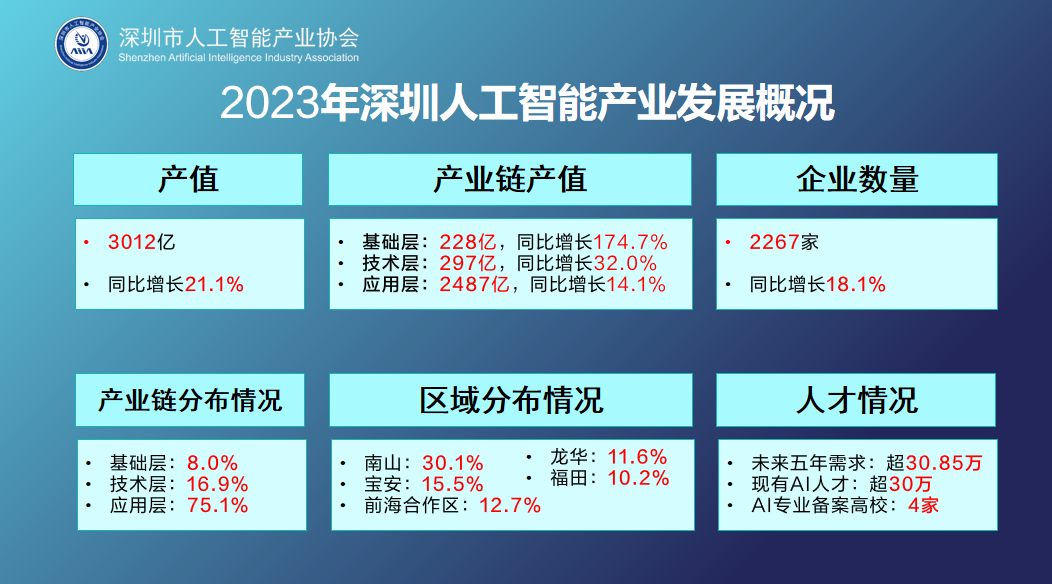 深圳市人工智能产业协会
Shenzhen Artificial Intelligence Industry Association

2023年深圳人工智能产业发展概况

产值

• 3012亿
• 同比增长21.1%

产业链产值

• 基础层：228亿，同比增长174.7%
• 技术层：297亿，同比增长32.0%
• 应用层：2487亿，同比增长14.1%

企业数量

• 2267家
• 同比增长18.1%

产业链分布情况

• 基础层：8.0%
• 技术层：16.9%
• 应用层：75.1%

区域分布情况

• 南山：30.1%
• 宝安：15.5%
• 前海合作区：12.7%
• 龙华：11.6%
• 福田：10.2%

人才情况

• 未来五年需求：超30.85万
• 现有AI人才：超30万
• AI专业备案高校：4家